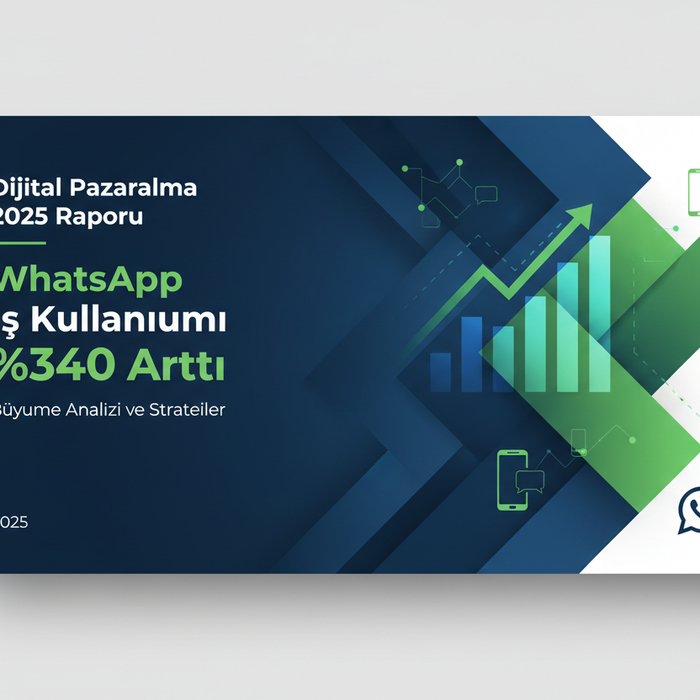 Dijital Pazaralma
2025 Raporu

WhatsApp
ş Kullanıumı
%340 Arttı

Büyume Analizi ve Strateiler

2025